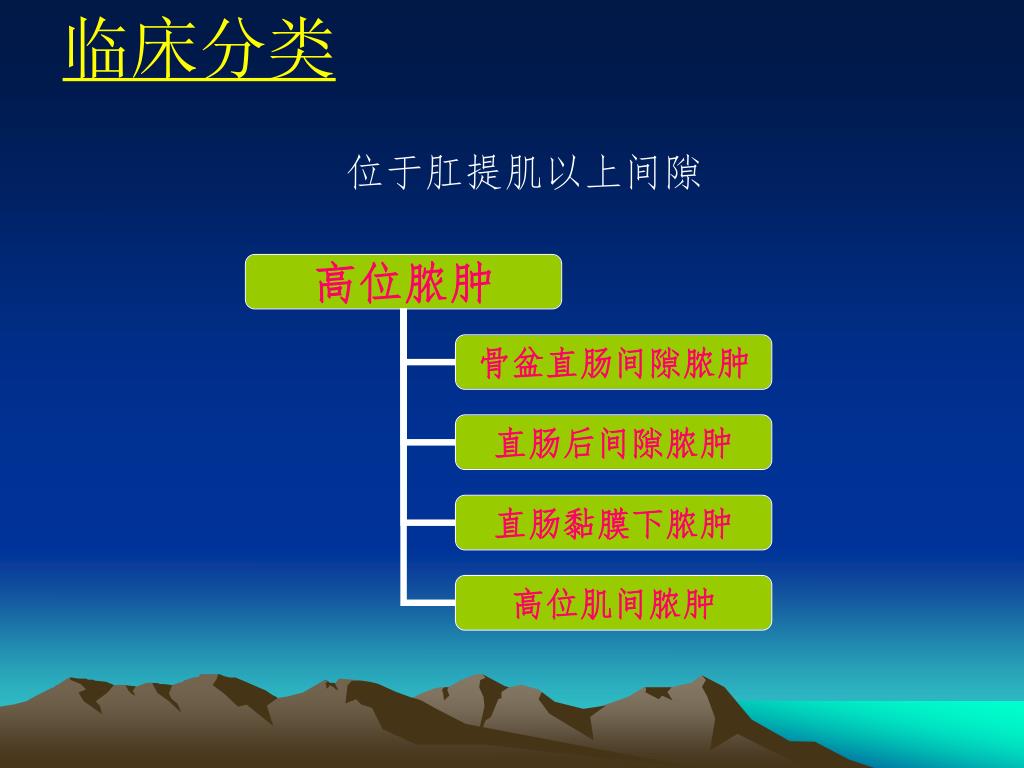 临床分类

位于肛提肌以上间隙

高位脓肿

骨盆直肠间隙脓肿

直肠后间隙脓肿

直肠黏膜下脓肿

高位肌间脓肿